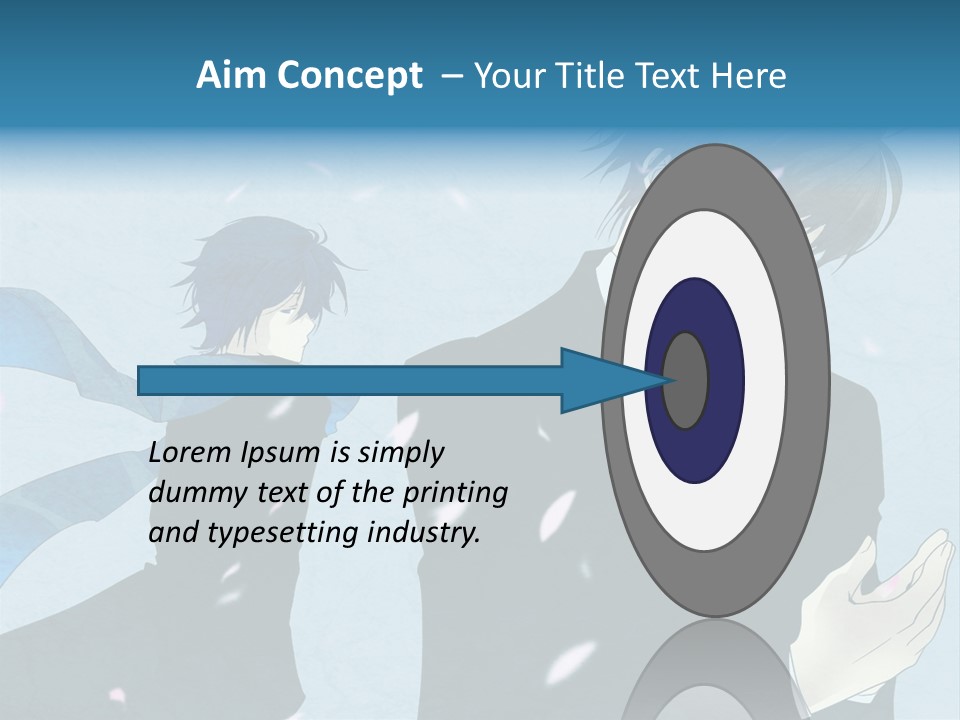 Aim Concept – Your Title Text Here

Lorem Ipsum is simply dummy text of the printing and typesetting industry.